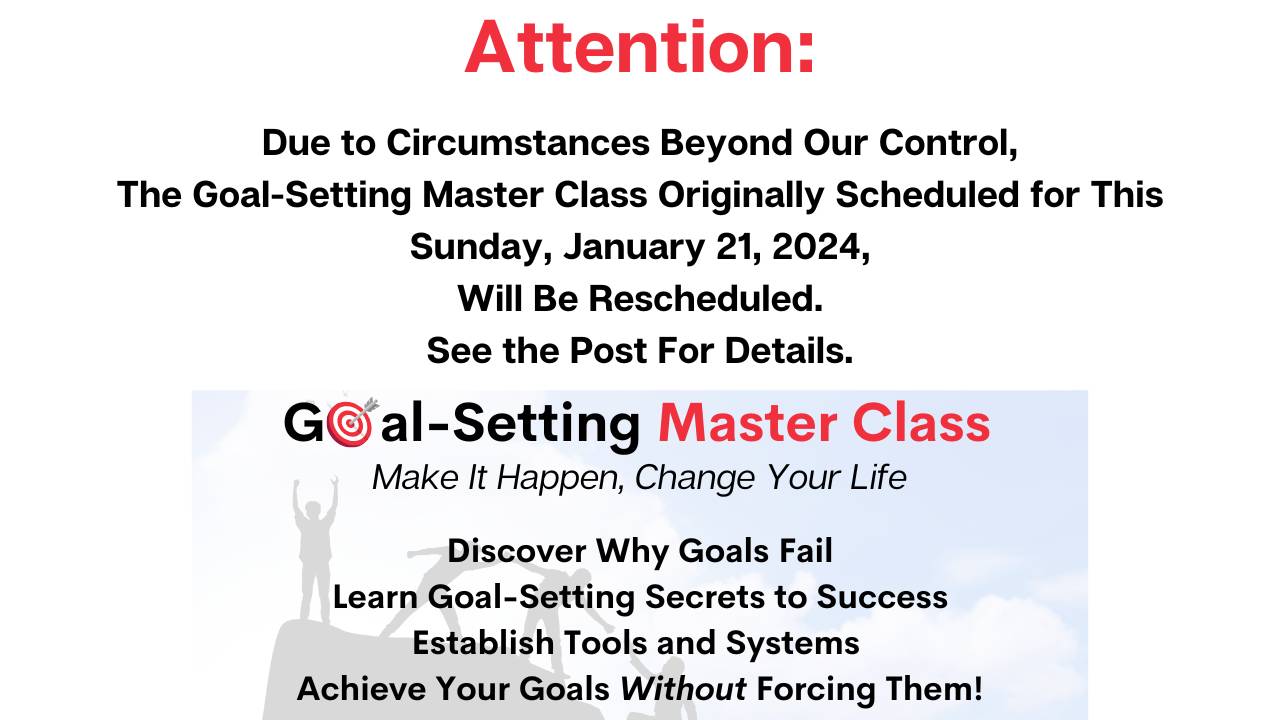 Attention:

Due to Circumstances Beyond Our Control,
The Goal-Setting Master Class Originally Scheduled for This
Sunday, January 21, 2024,
Will Be Rescheduled.
See the Post For Details.

Goal-Setting Master Class
Make It Happen, Change Your Life

Discover Why Goals Fail
Learn Goal-Setting Secrets to Success
Establish Tools and Systems
Achieve Your Goals Without Forcing Them!